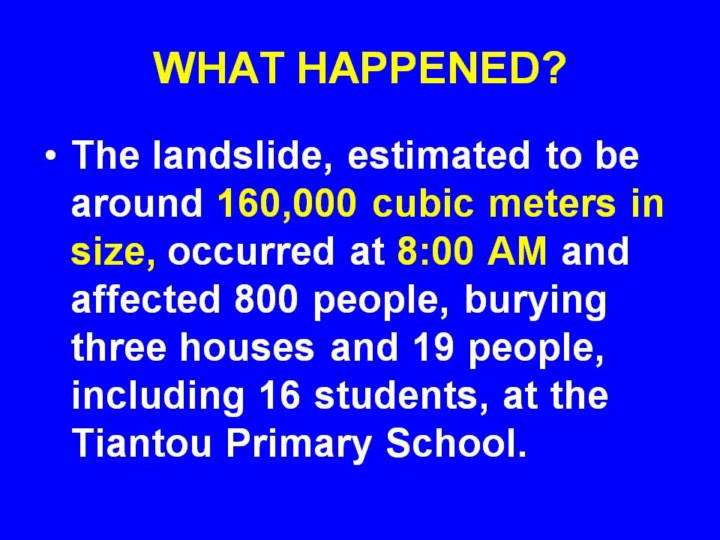 WHAT HAPPENED?

• The landslide, estimated to be around 160,000 cubic meters in size, occurred at 8:00 AM and affected 800 people, burying three houses and 19 people, including 16 students, at the Tiantou Primary School.